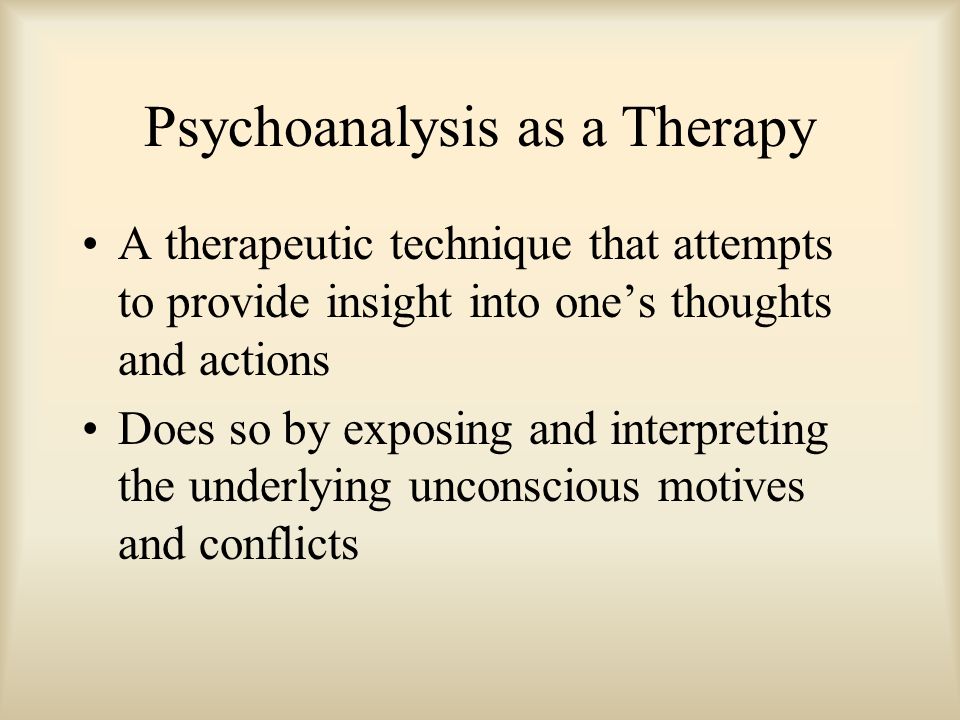 Psychoanalysis as a Therapy

• A therapeutic technique that attempts to provide insight into one’s thoughts and actions

• Does so by exposing and interpreting the underlying unconscious motives and conflicts